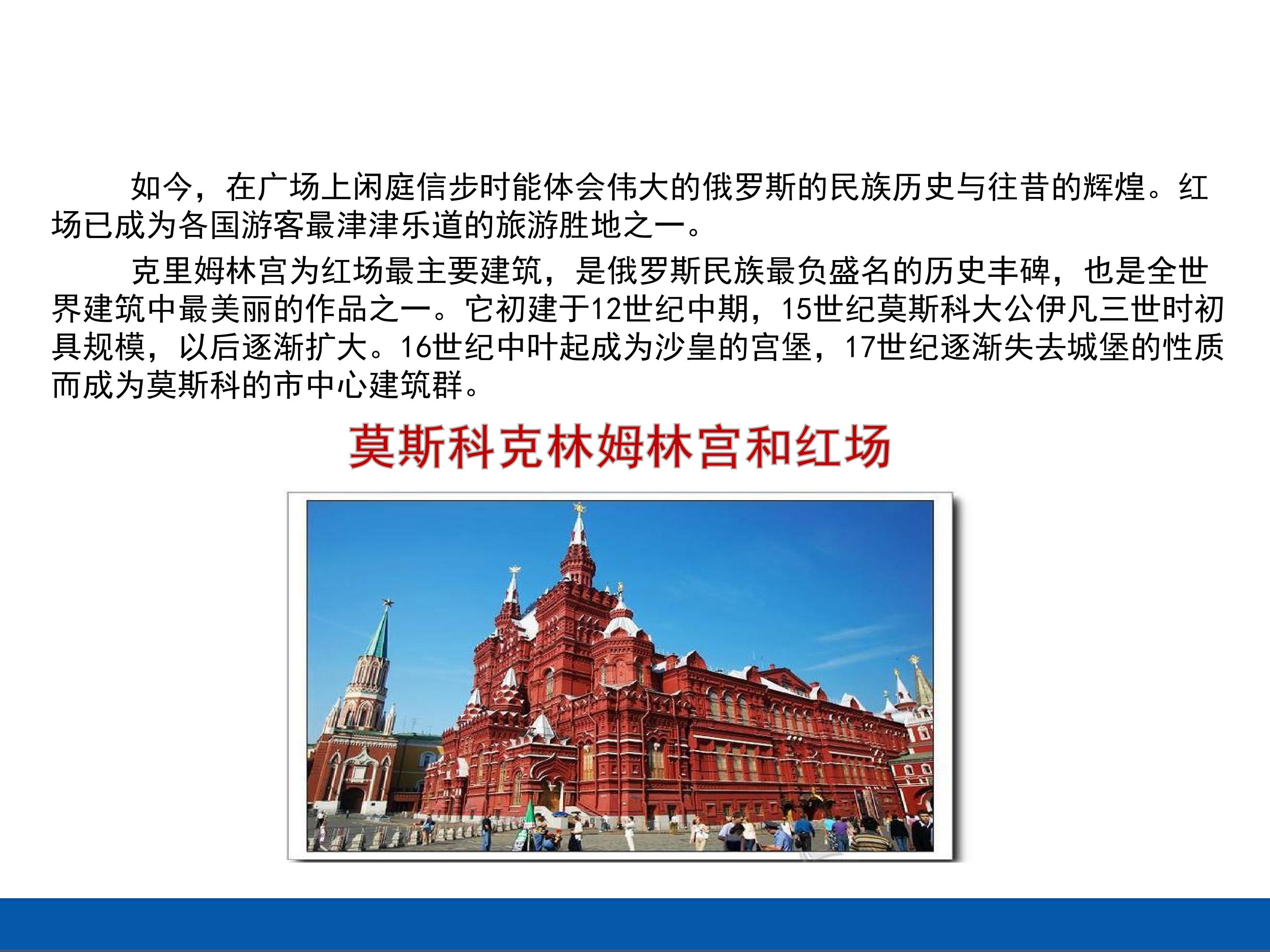 如今，在广场上闲庭信步时能体会伟大的俄罗斯的民族历史与往昔的辉煌。红场已成为各国游客最津津乐道的旅游胜地之一。

克里姆林宫为红场最主要建筑，是俄罗斯民族最负盛名的历史丰碑，也是全世界建筑中最美丽的作品之一。它初建于12世纪中期，15世纪莫斯科大公伊凡三世时初具规模，以后逐渐扩大。16世纪中叶起成为沙皇的宫堡，17世纪逐渐失去城堡的性质而成为莫斯科的市中心建筑群。

莫斯科克林姆林宫和红场